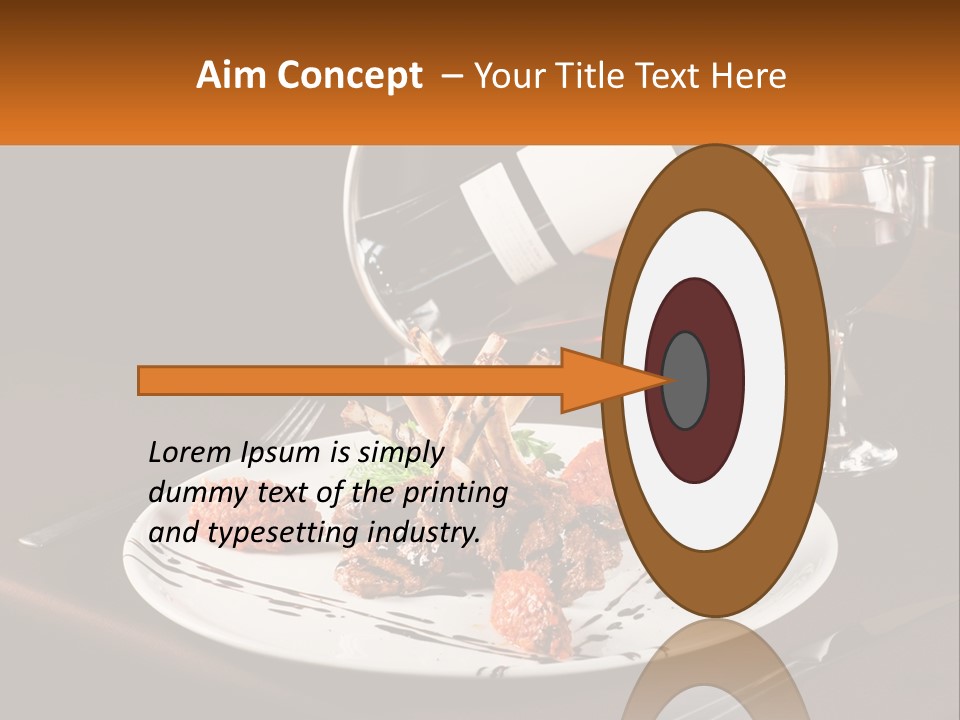 Aim Concept – Your Title Text Here

Lorem Ipsum is simply dummy text of the printing and typesetting industry.